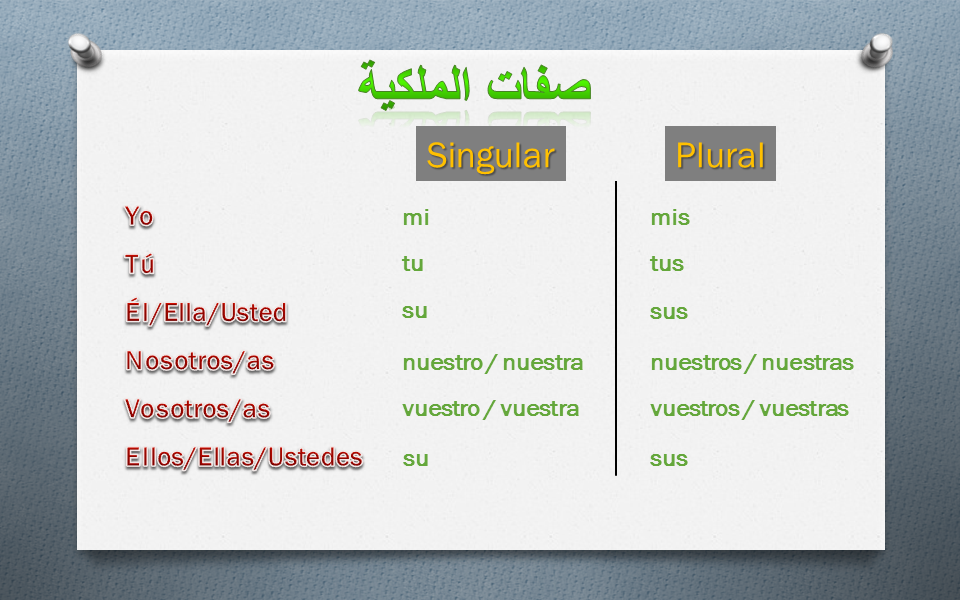 صفات الملكية

| | Singular | Plural |
|---|---|---|
| Yo | mi | mis |
| Tú | tu | tus |
| Él/Ella/Usted | su | sus |
| Nosotros/as | nuestro / nuestra | nuestros / nuestras |
| Vosotros/as | vuestro / vuestra | vuestros / vuestras |
| Ellos/Ellas/Ustedes | su | sus |